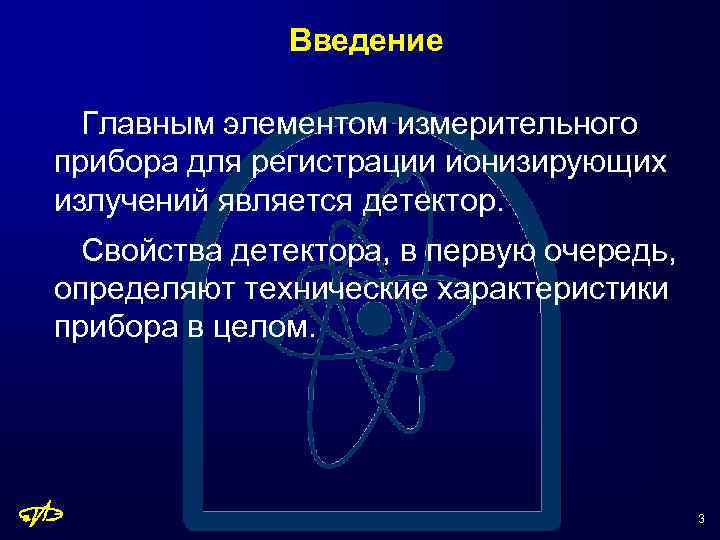 Введение

Главным элементом измерительного прибора для регистрации ионизирующих излучений является детектор.

Свойства детектора, в первую очередь, определяют технические характеристики прибора в целом.

3